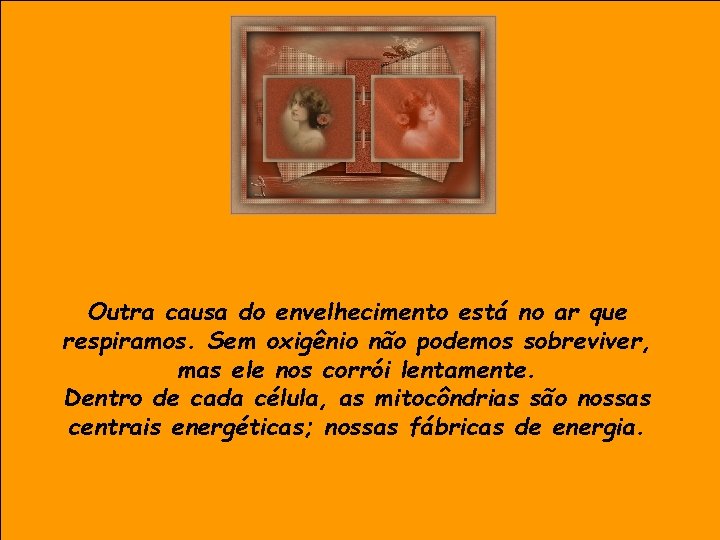 Outra causa do envelhecimento está no ar que respiramos. Sem oxigênio não podemos sobreviver, mas ele nos corrói lentamente.
Dentro de cada célula, as mitocôndrias são nossas centrais energéticas; nossas fábricas de energia.